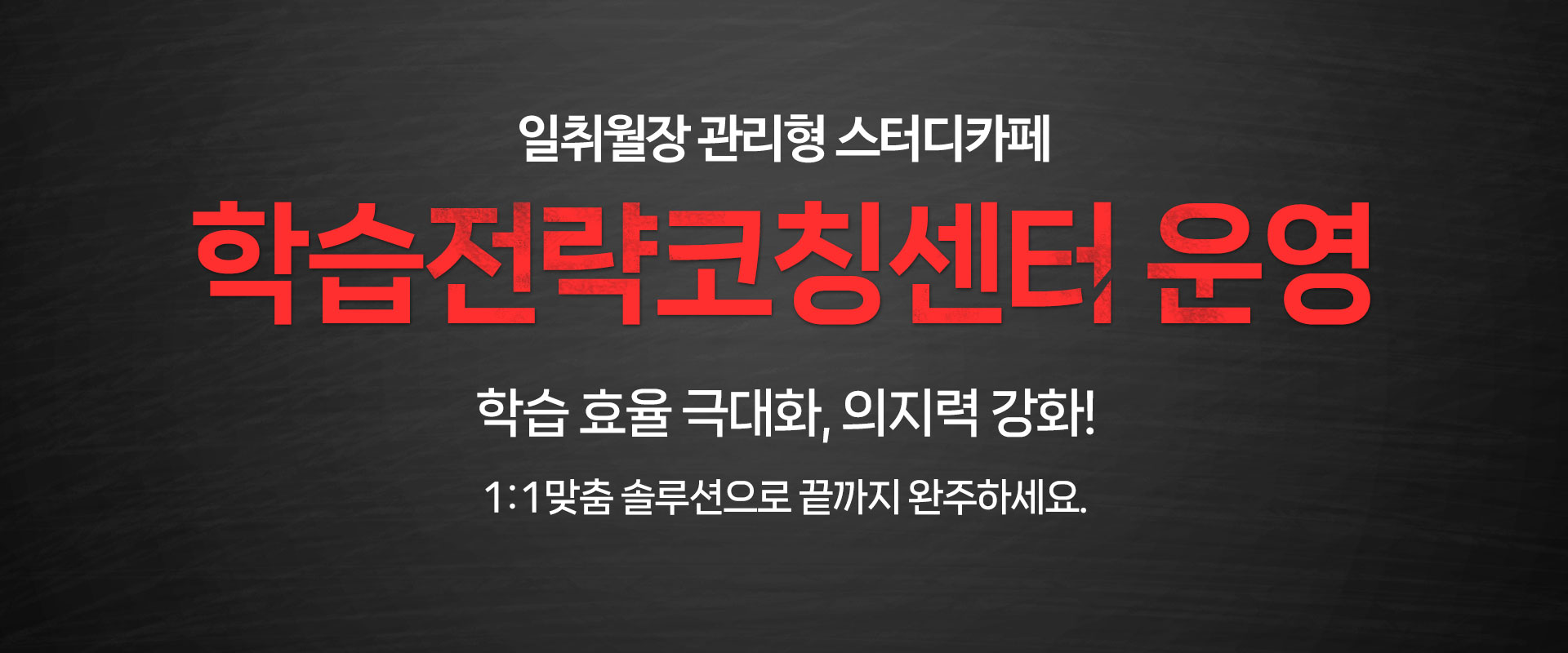 일취월장 관리형 스터디카페

학습전략코칭센터 운영

학습 효율 극대화, 의지력 강화!

1:1맞춤 솔루션으로 끝까지 완주하세요.